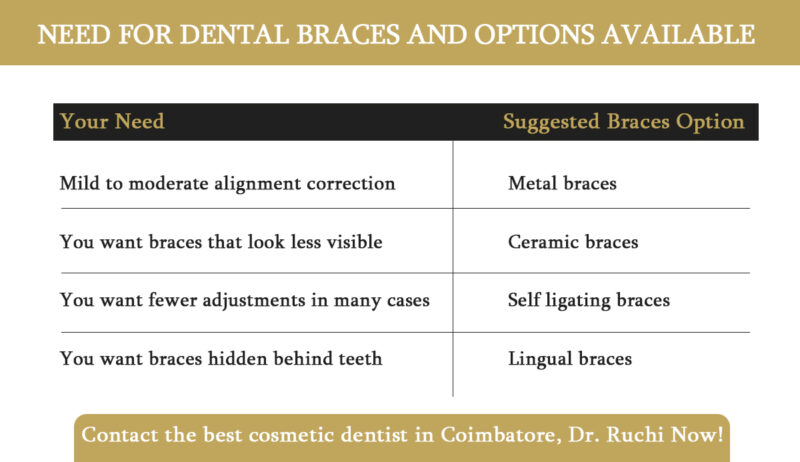 NEED FOR DENTAL BRACES AND OPTIONS AVAILABLE

| Your Need | Suggested Braces Option |
|---|---|
| Mild to moderate alignment correction | Metal braces |
| You want braces that look less visible | Ceramic braces |
| You want fewer adjustments in many cases | Self ligating braces |
| You want braces hidden behind teeth | Lingual braces |

Contact the best cosmetic dentist in Coimbatore, Dr. Ruchi Now!